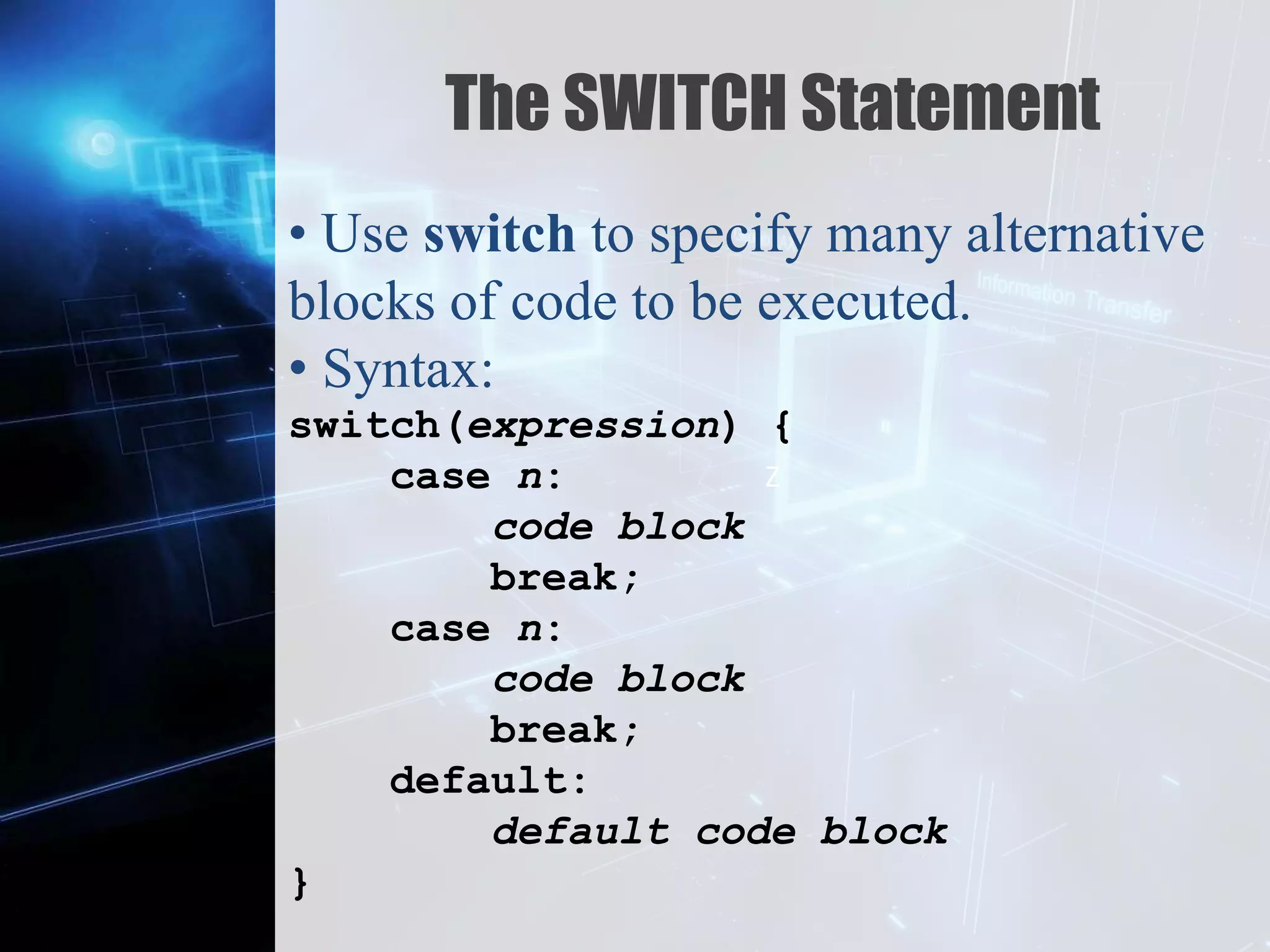 The SWITCH Statement

• Use switch to specify many alternative blocks of code to be executed.

• Syntax:

switch(expression) {
    case n:
        code block
        break;
    case n:
        code block
        break;
    default:
        default code block
}

Information Transfer